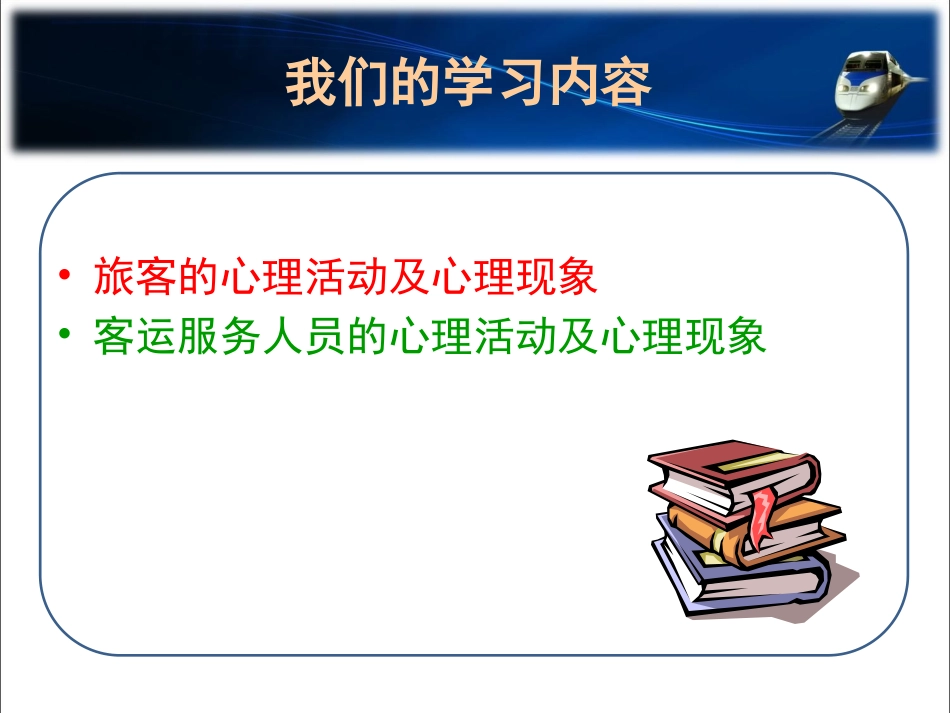 我们的学习内容

• 旅客的心理活动及心理现象
• 客运服务人员的心理活动及心理现象